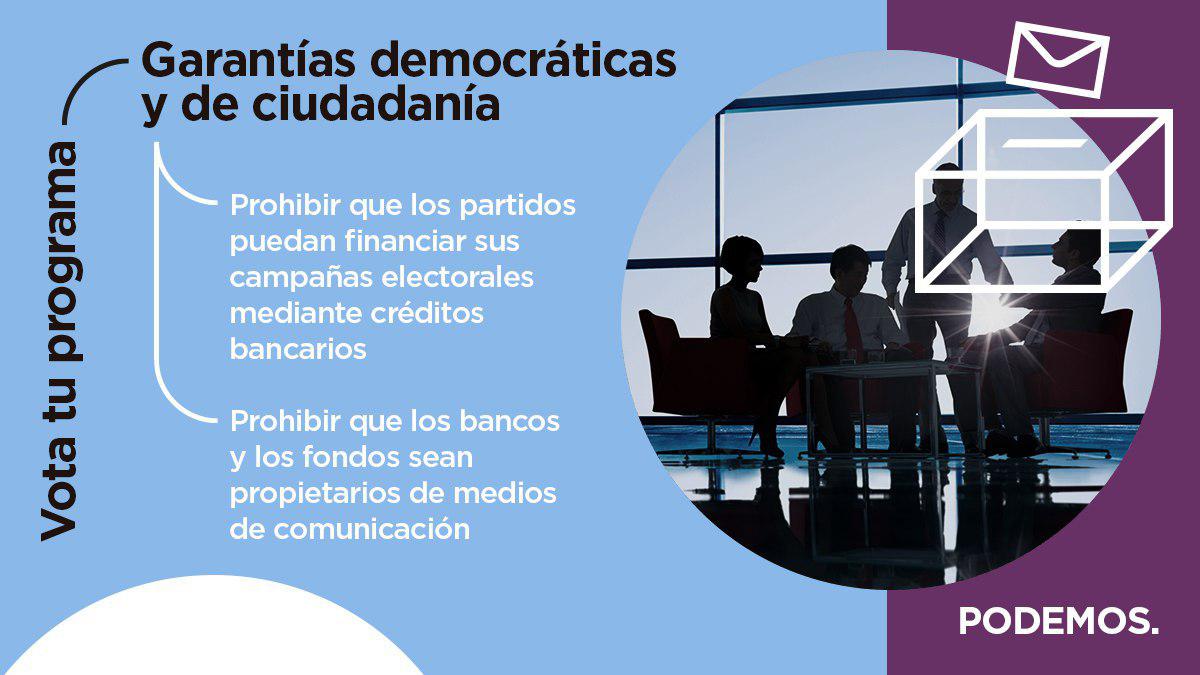 Vota tu programa

Garantías democráticas y de ciudadanía

Prohibir que los partidos puedan financiar sus campañas electorales mediante créditos bancarios

Prohibir que los bancos y los fondos sean propietarios de medios de comunicación

PODEMOS.